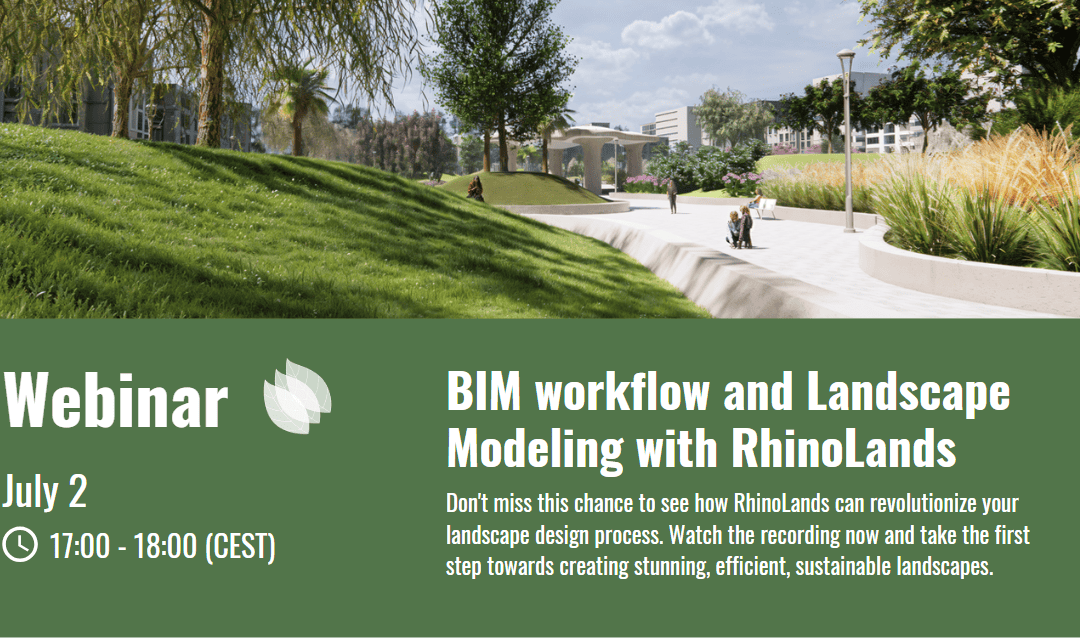 Webinar

July 2

17:00 - 18:00 (CEST)

BIM workflow and Landscape Modeling with RhinoLands

Don't miss this chance to see how RhinoLands can revolutionize your landscape design process. Watch the recording now and take the first step towards creating stunning, efficient, sustainable landscapes.